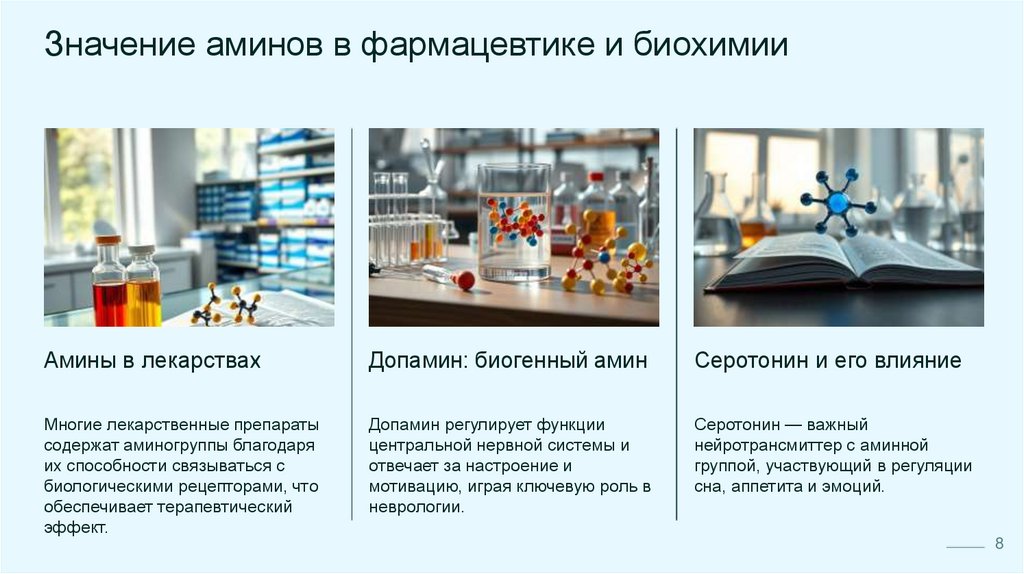 Значение аминов в фармацевтике и биохимии

Амины в лекарствах

Многие лекарственные препараты содержат аминогруппы благодаря их способности связываться с биологическими рецепторами, что обеспечивает терапевтический эффект.

Допамин: биогенный амин

Допамин регулирует функции центральной нервной системы и отвечает за настроение и мотивацию, играя ключевую роль в неврологии.

Серотонин и его влияние

Серотонин — важный нейротрансмиттер с аминной группой, участвующий в регуляции сна, аппетита и эмоций.

8